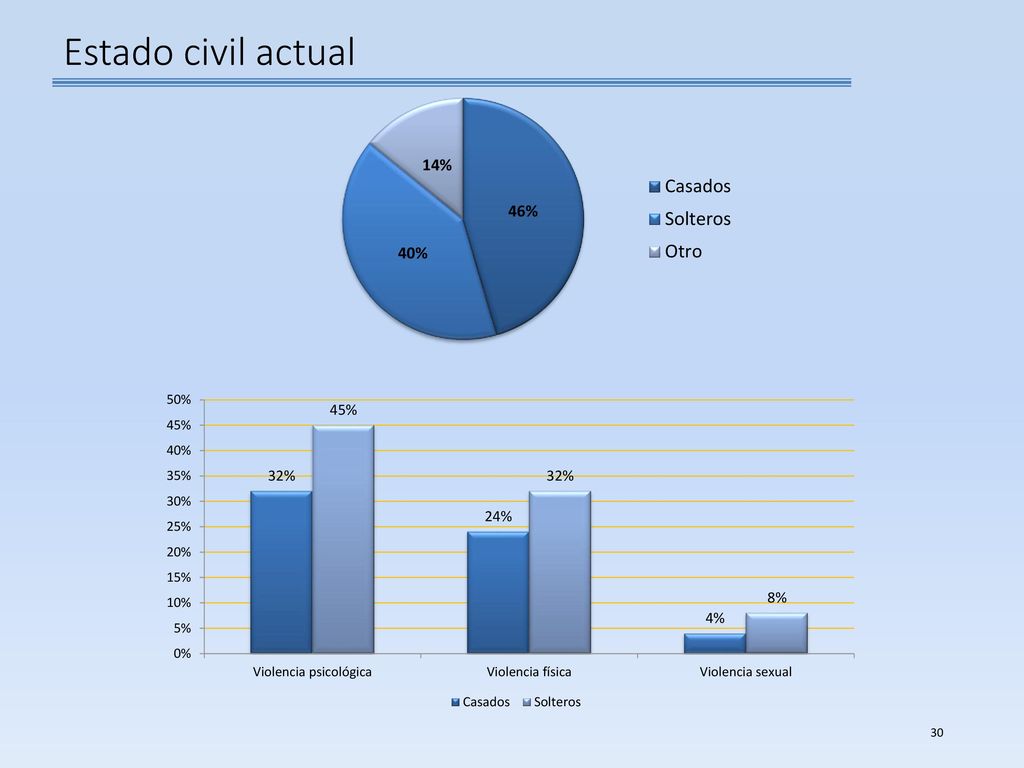 Estado civil actual

14%
46%
40%

Casados
Solteros
Otro

50%
45%
40%
35%
30%
25%
20%
15%
10%
5%
0%

32%
45%
24%
32%
4%
8%

Violencia psicológica
Violencia física
Violencia sexual

Casados Solteros

30